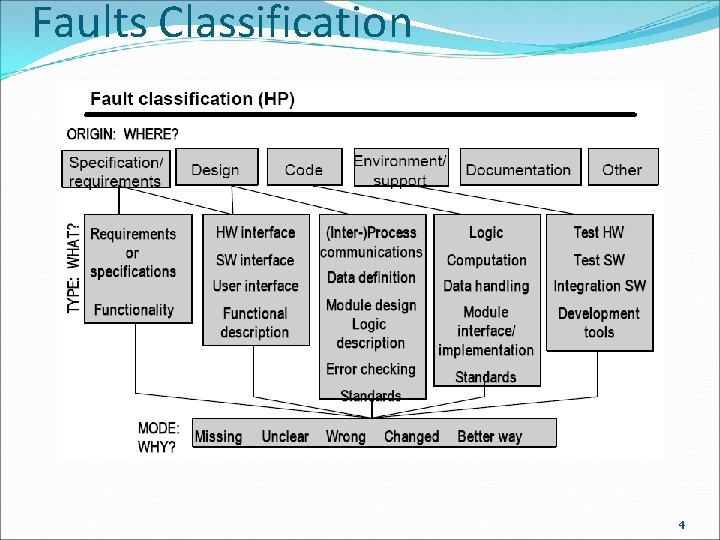 Faults Classification

Fault classification (HP)

ORIGIN: WHERE?

Specification/ requirements

Design

Code

Environment/ support

Documentation

Other

TYPE: WHAT?

Requirements or specifications

Functionality

HW interface

SW interface

User interface

Functional description

(Inter-)Process communications

Data definition

Module design

Logic description

Error checking

Standards

Logic

Computation

Data handling

Module interface/ implementation

Standards

Test HW

Test SW

Integration SW

Development tools

MODE: WHY?

Missing

Unclear

Wrong

Changed

Better way

4